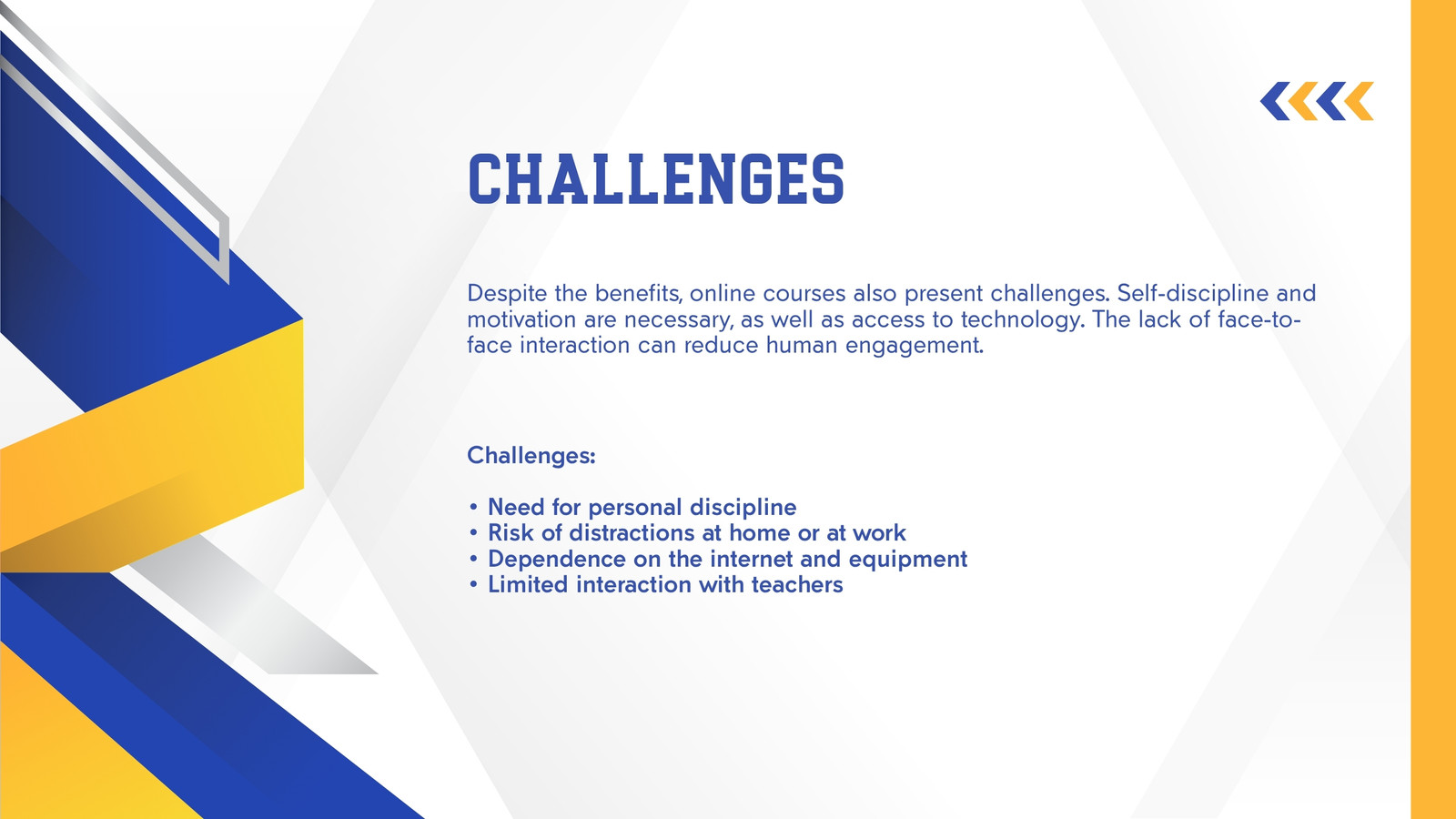 CHALLENGES

Despite the benefits, online courses also present challenges. Self-discipline and motivation are necessary, as well as access to technology. The lack of face-to-face interaction can reduce human engagement.

Challenges:

• Need for personal discipline
• Risk of distractions at home or at work
• Dependence on the internet and equipment
• Limited interaction with teachers